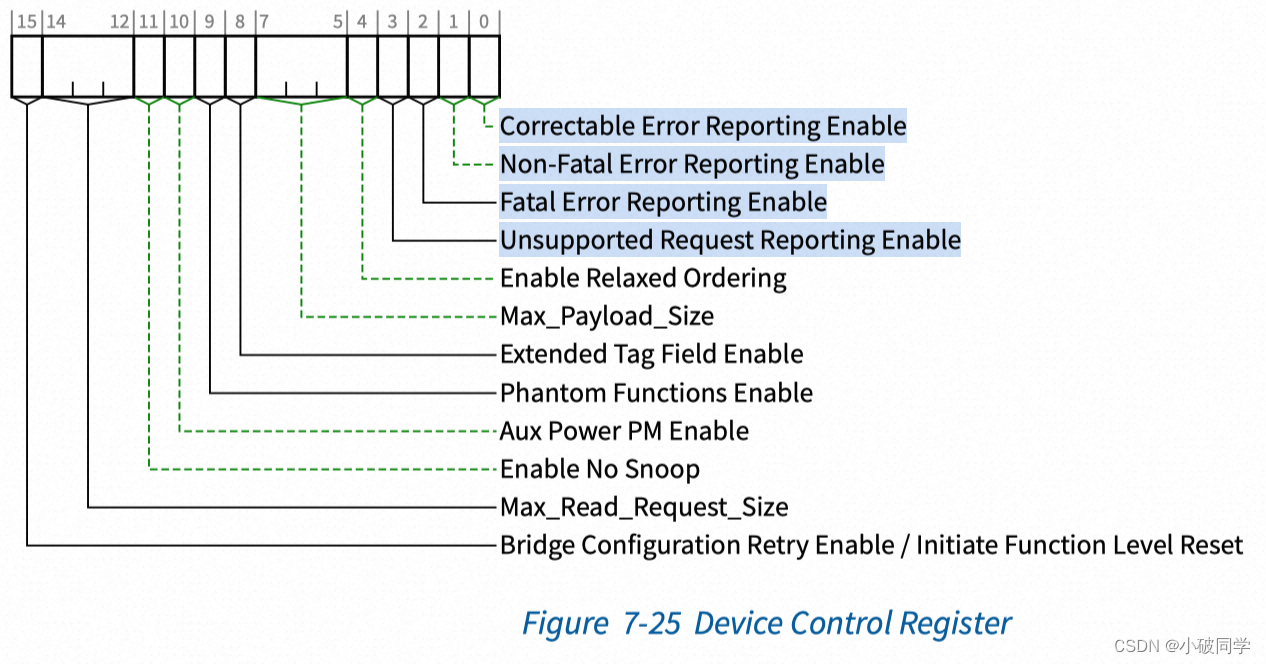 15 14 12 11 10 9 8 7 5 4 3 2 1 0

Correctable Error Reporting Enable
Non-Fatal Error Reporting Enable
Fatal Error Reporting Enable
Unsupported Request Reporting Enable
Enable Relaxed Ordering
Max_Payload_Size
Extended Tag Field Enable
Phantom Functions Enable
Aux Power PM Enable
Enable No Snoop
Max_Read_Request_Size
Bridge Configuration Retry Enable / Initiate Function Level Reset

Figure 7-25 Device Control Register

CSDN @小破同学